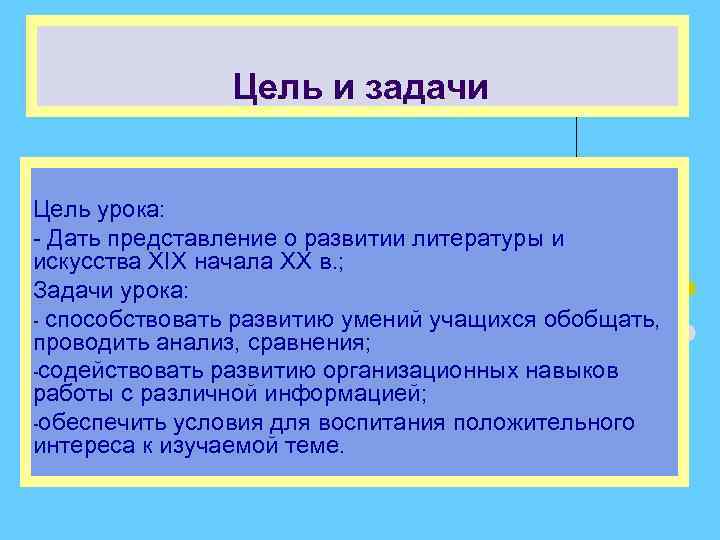 Цель и задачи

Цель урока:

- Дать представление о развитии литературы и искусства XIX начала XX в.;

Задачи урока:

- способствовать развитию умений учащихся обобщать, проводить анализ, сравнения;

-содействовать развитию организационных навыков работы с различной информацией;

-обеспечить условия для воспитания положительного интереса к изучаемой теме.